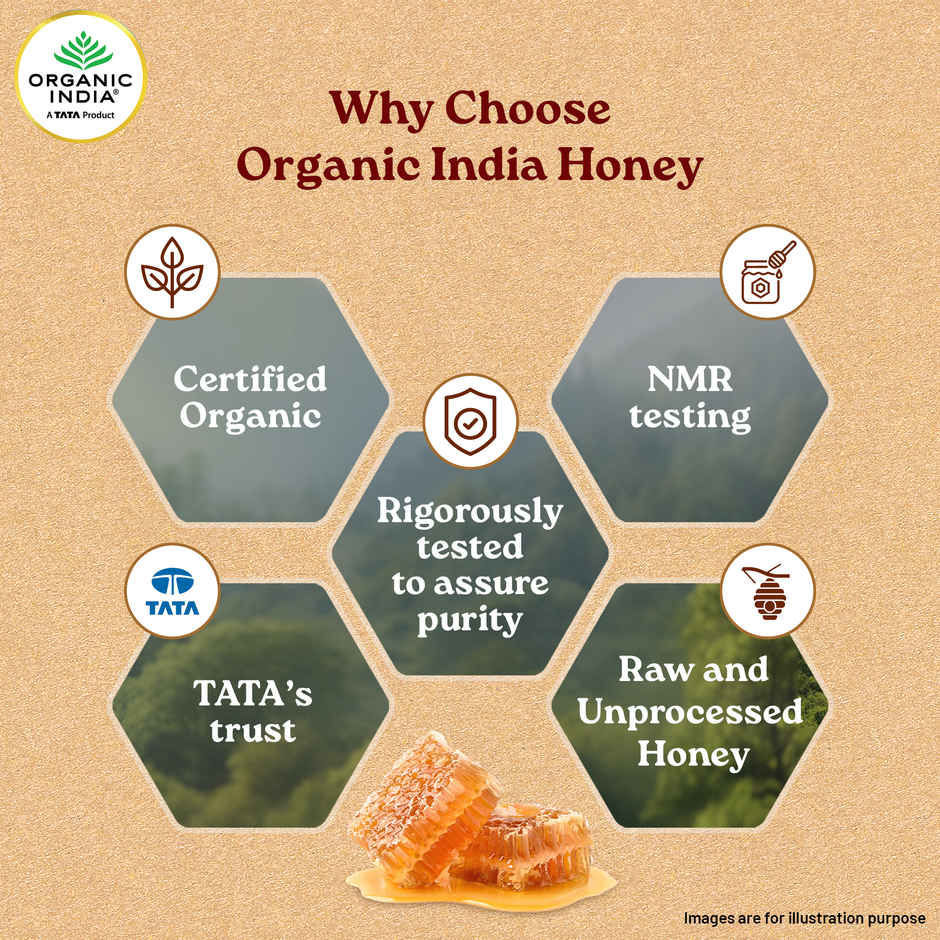 ORGANIC INDIA®
A TATA Product

Why Choose Organic India Honey

Certified Organic

NMR testing

Rigorously tested to assure purity

TATA

TATA's trust

Raw and Unprocessed Honey

Images are for illustration purpose